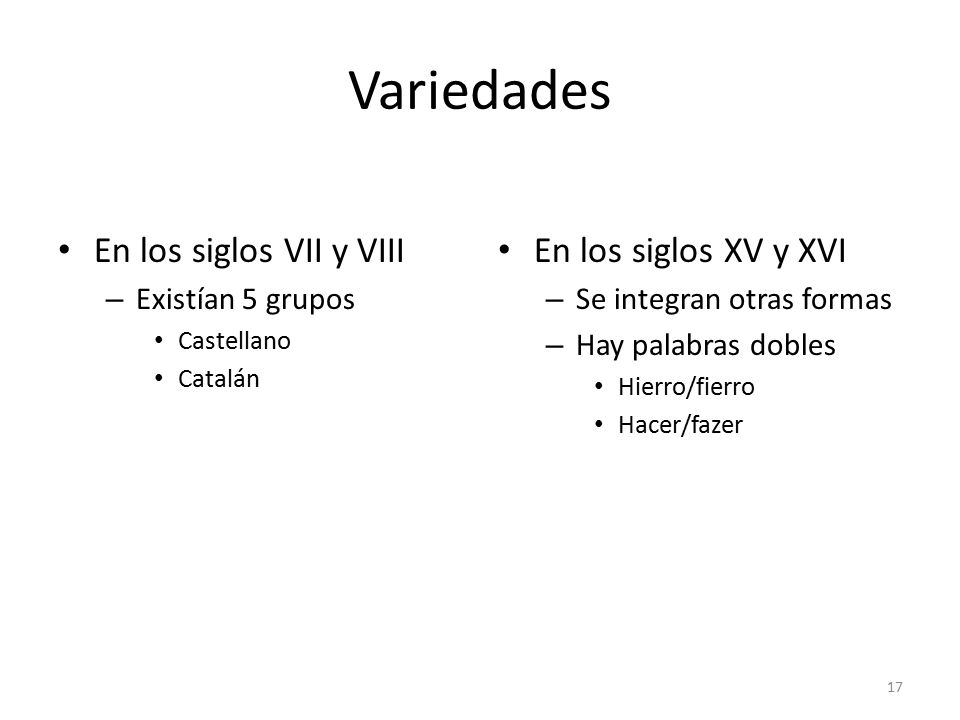 Variedades

• En los siglos VII y VIII
 – Existían 5 grupos
  • Castellano
  • Catalán

• En los siglos XV y XVI
 – Se integran otras formas
 – Hay palabras dobles
  • Hierro/fierro
  • Hacer/fazer

17